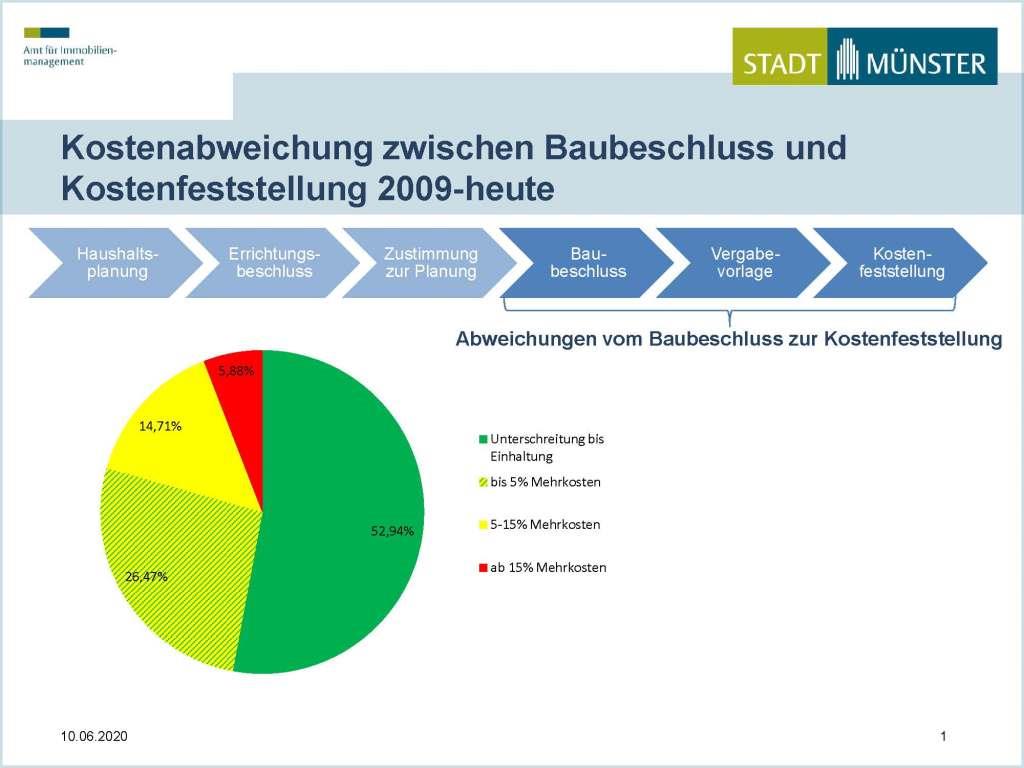 Amt für Immobilienmanagement

STADT MÜNSTER

Kostenabweichung zwischen Baubeschluss und Kostenfeststellung 2009-heute

Haushaltsplanung

Errichtungsbeschluss

Zustimmung zur Planung

Baubeschluss

Vergabevorlage

Kostenfeststellung

Abweichungen vom Baubeschluss zur Kostenfeststellung

5,88%

14,71%

26,47%

52,94%

Unterschreitung bis Einhaltung

bis 5% Mehrkosten

5-15% Mehrkosten

ab 15% Mehrkosten

10.06.2020

1